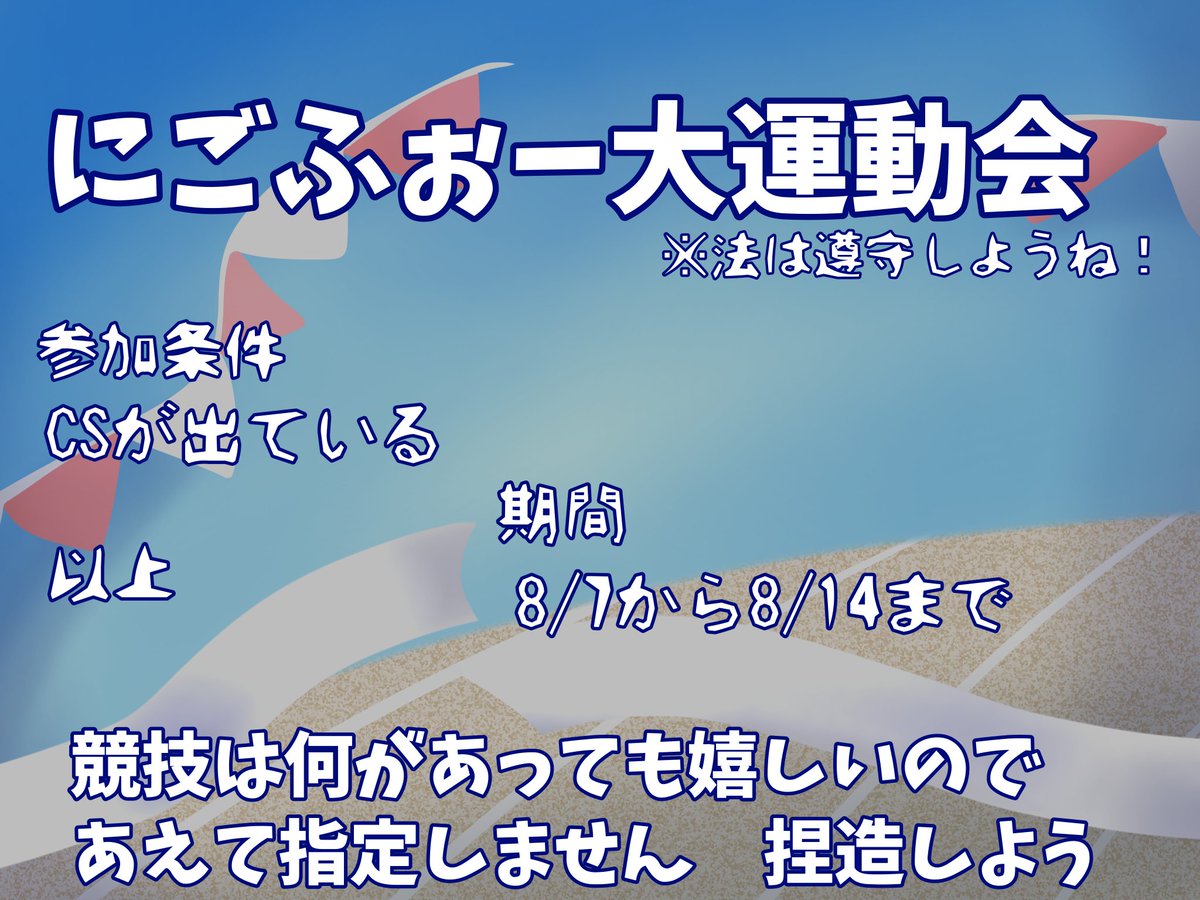 にごふぉー大運動会
※法は遵守しようね！

参加条件
CSが出ている

以上

期間
8/7から8/14まで

競技は何があっても嬉しいので
あえて指定しません　捏造しよう